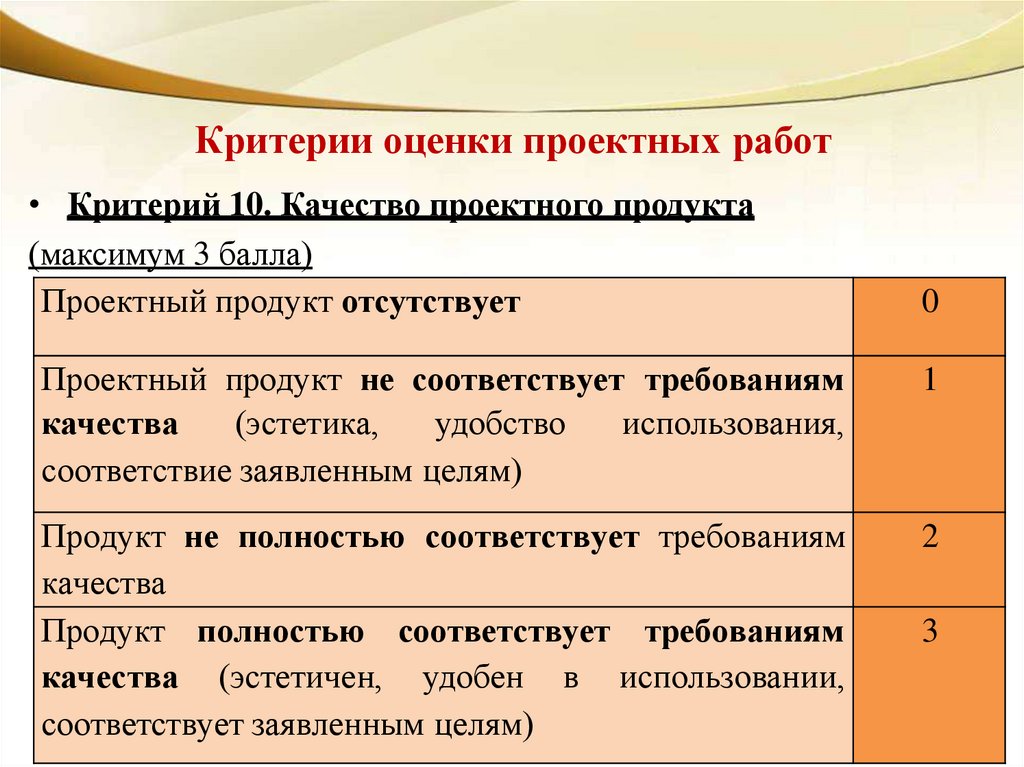 Критерии оценки проектных работ

• Критерий 10. Качество проектного продукта (максимум 3 балла)

| | |
|---|---|
| Проектный продукт отсутствует | 0 |
| Проектный продукт не соответствует требованиям качества (эстетика, удобство использования, соответствие заявленным целям) | 1 |
| Продукт не полностью соответствует требованиям качества | 2 |
| Продукт полностью соответствует требованиям качества (эстетичен, удобен в использовании, соответствует заявленным целям) | 3 |